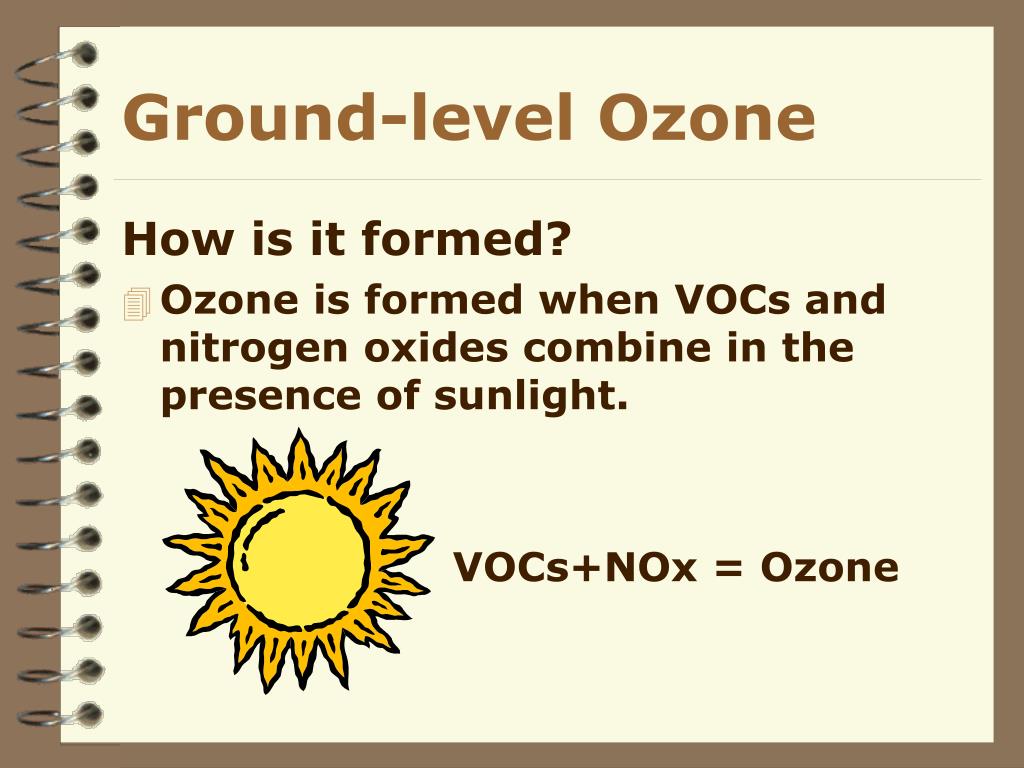 Ground-level Ozone

How is it formed?

Ozone is formed when VOCs and nitrogen oxides combine in the presence of sunlight.

VOCs+NOx = Ozone